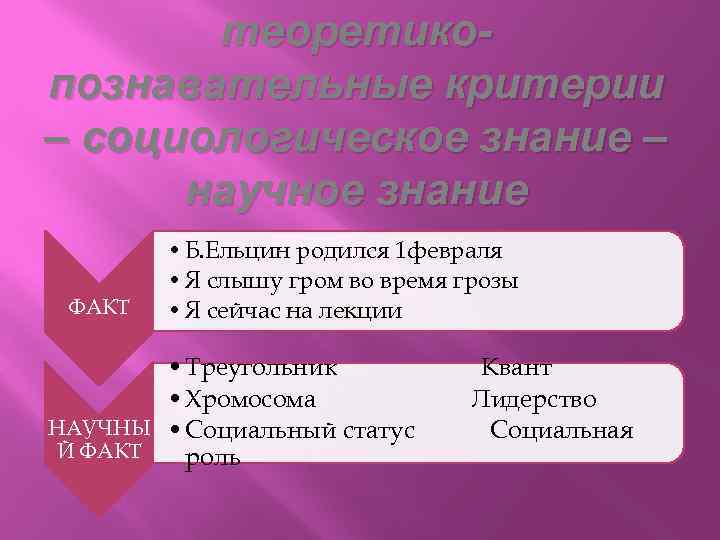 теоретико-познавательные критерии – социологическое знание – научное знание

ФАКТ

• Б.Ельцин родился 1февраля
• Я слышу гром во время грозы
• Я сейчас на лекции

НАУЧНЫЙ ФАКТ

• Треугольник Квант
• Хромосома Лидерство
• Социальный статус Социальная роль